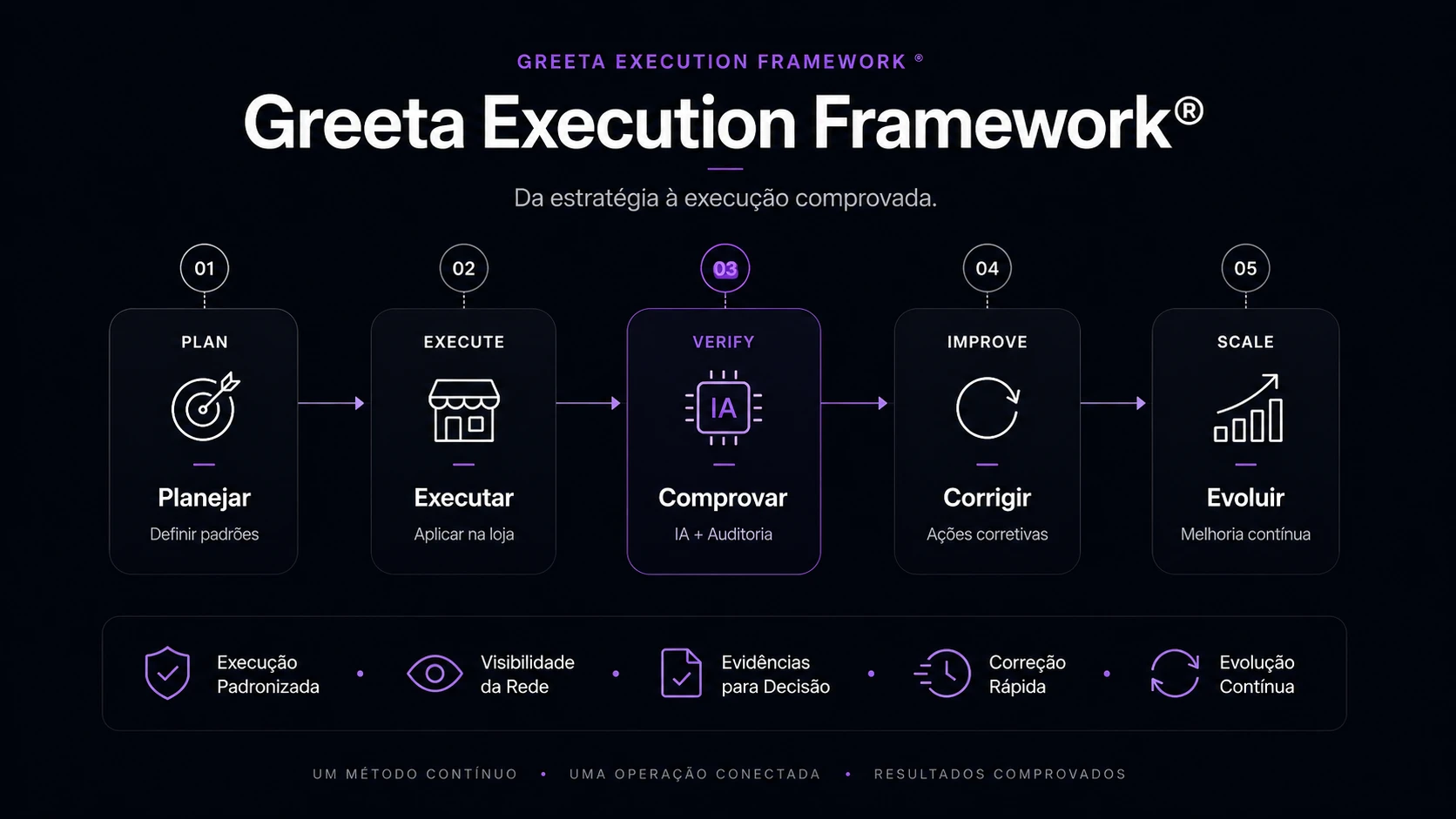 GREETA EXECUTION FRAMEWORK ®

Greeta Execution Framework®

Da estratégia à execução comprovada.

01
PLAN
Planejar
Definir padrões

02
EXECUTE
Executar
Aplicar na loja

03
VERIFY
IA
Comprovar
IA + Auditoria

04
IMPROVE
Corrigir
Ações corretivas

05
SCALE
Evoluir
Melhoria contínua

Execução Padronizada • Visibilidade da Rede • Evidências para Decisão • Correção Rápida • Evolução Contínua

UM MÉTODO CONTÍNUO • UMA OPERAÇÃO CONECTADA • RESULTADOS COMPROVADOS